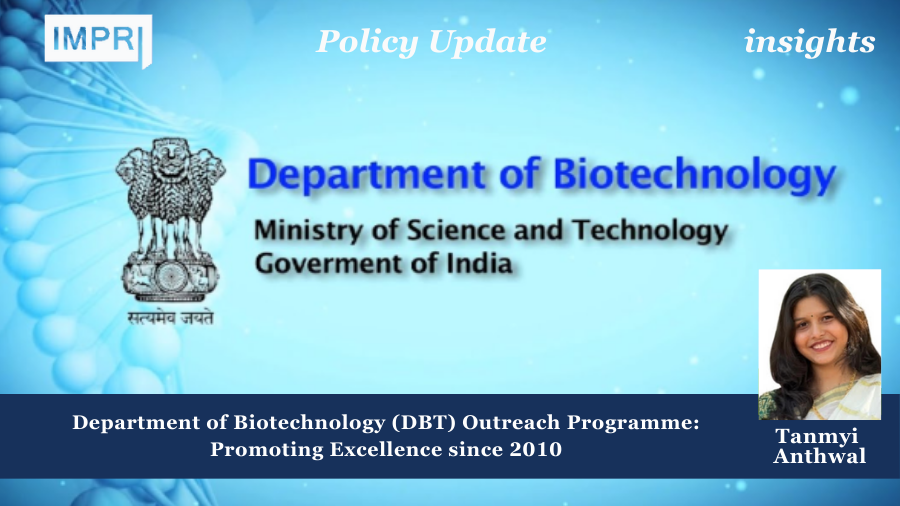 IMPRI

Policy Update

insights

सत्यमेव जयते

Department of Biotechnology

Ministry of Science and Technology
Goverment of India

Department of Biotechnology (DBT) Outreach Programme: Promoting Excellence since 2010

Tanmyi Anthwal